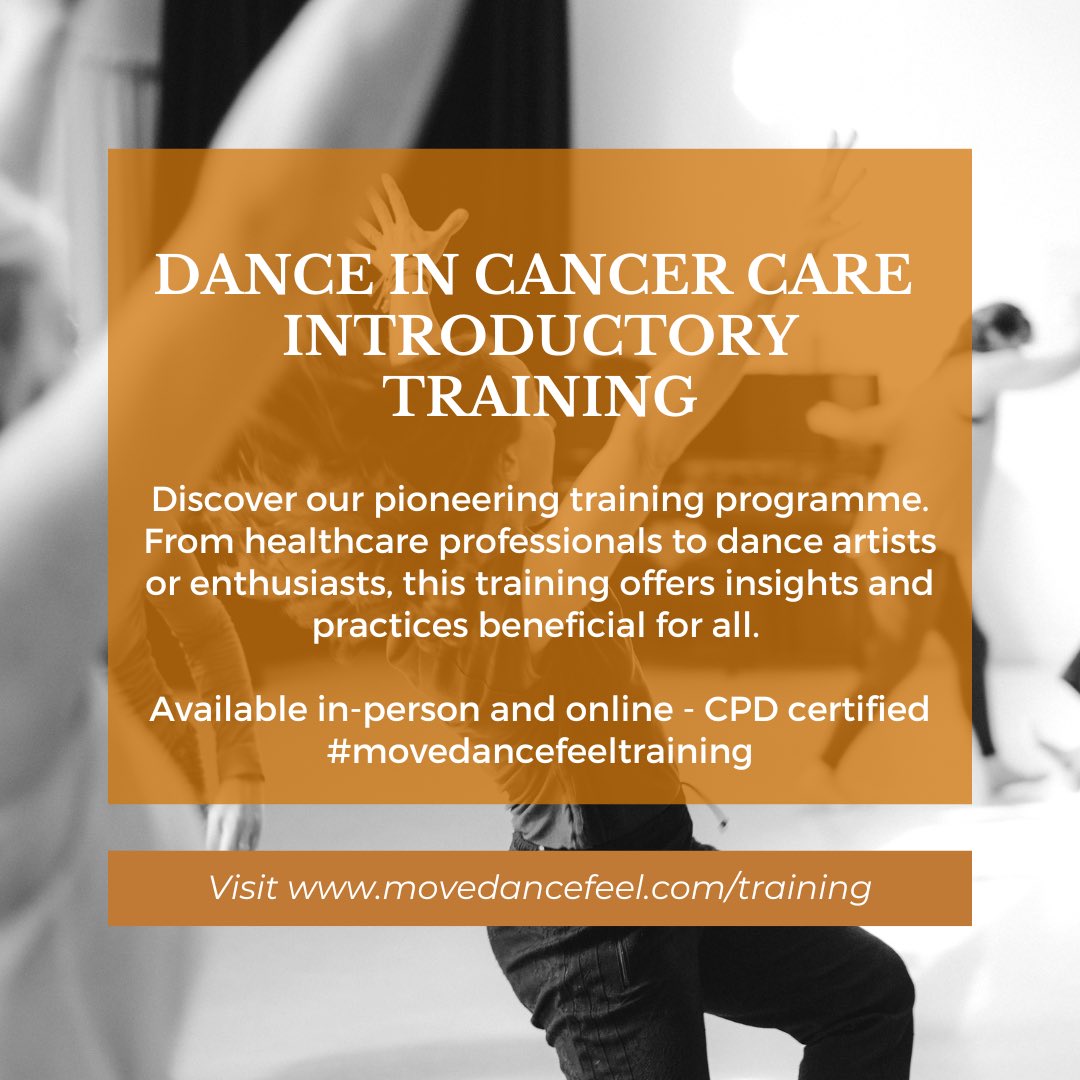 DANCE IN CANCER CARE INTRODUCTORY TRAINING

Discover our pioneering training programme. From healthcare professionals to dance artists or enthusiasts, this training offers insights and practices beneficial for all.

Available in-person and online - CPD certified
#movedancefeeltraining

Visit www.movedancefeel.com/training